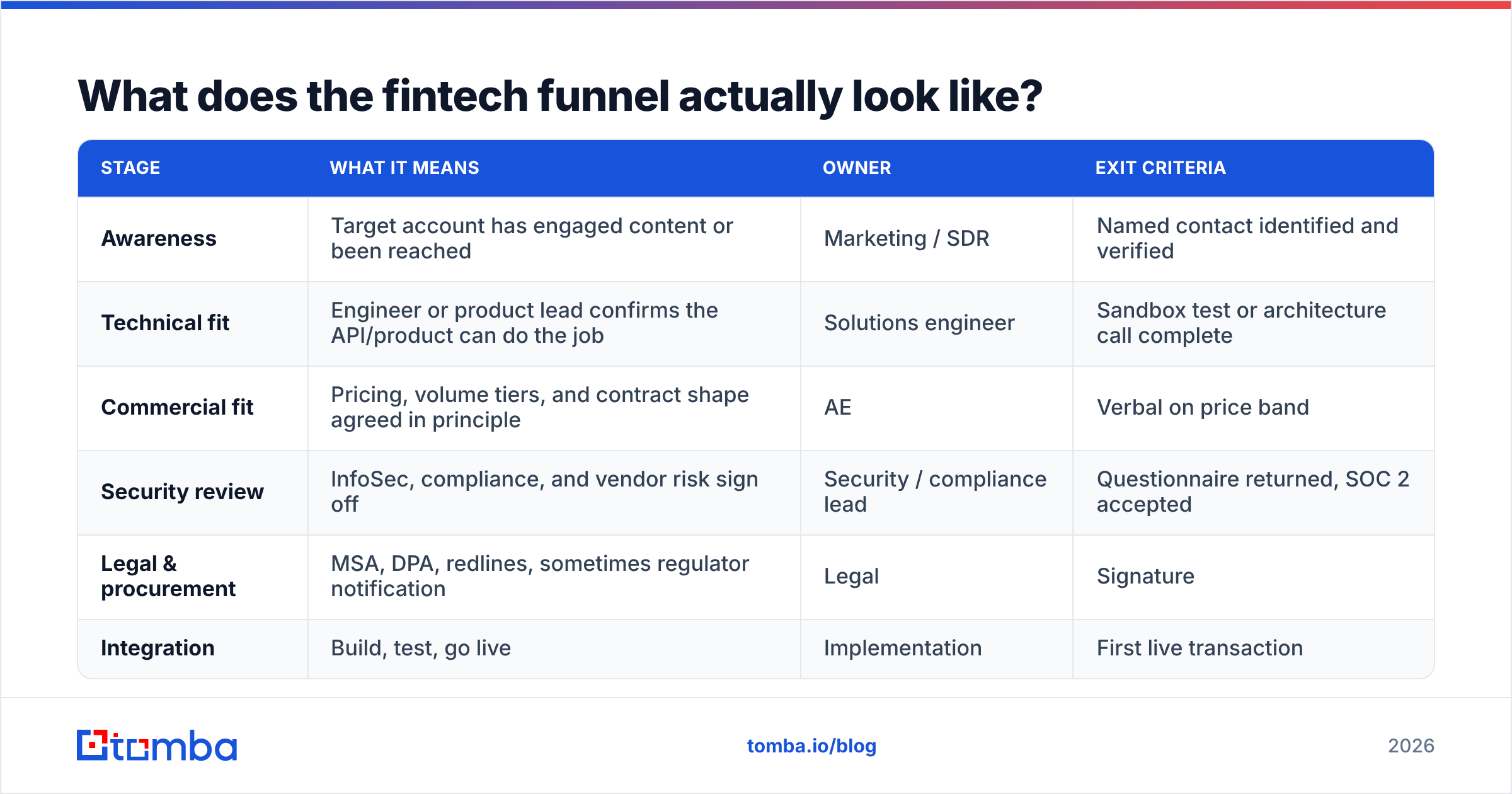 What does the fintech funnel actually look like?

| STAGE | WHAT IT MEANS | OWNER | EXIT CRITERIA |
|---|---|---|---|
| Awareness | Target account has engaged content or been reached | Marketing / SDR | Named contact identified and verified |
| Technical fit | Engineer or product lead confirms the API/product can do the job | Solutions engineer | Sandbox test or architecture call complete |
| Commercial fit | Pricing, volume tiers, and contract shape agreed in principle | AE | Verbal on price band |
| Security review | InfoSec, compliance, and vendor risk sign off | Security / compliance lead | Questionnaire returned, SOC 2 accepted |
| Legal & procurement | MSA, DPA, redlines, sometimes regulator notification | Legal | Signature |
| Integration | Build, test, go live | Implementation | First live transaction |

tomba

tomba.io/blog

2026